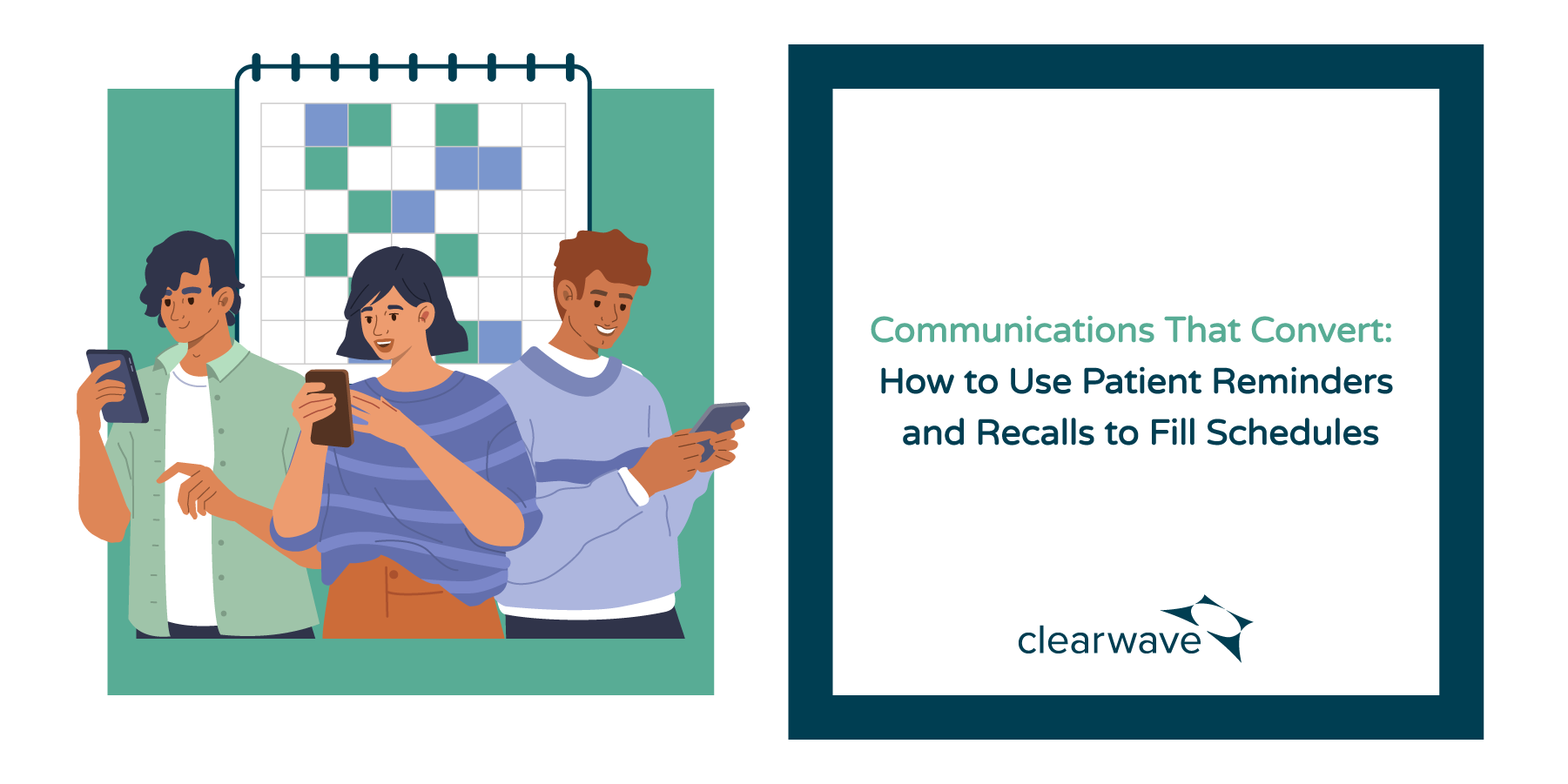 Communications That Convert:
How to Use Patient Reminders
and Recalls to Fill Schedules

clearwave